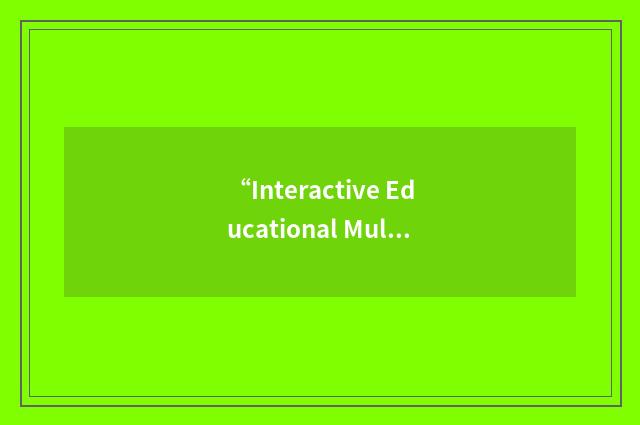 “Interactive Educational Mul…